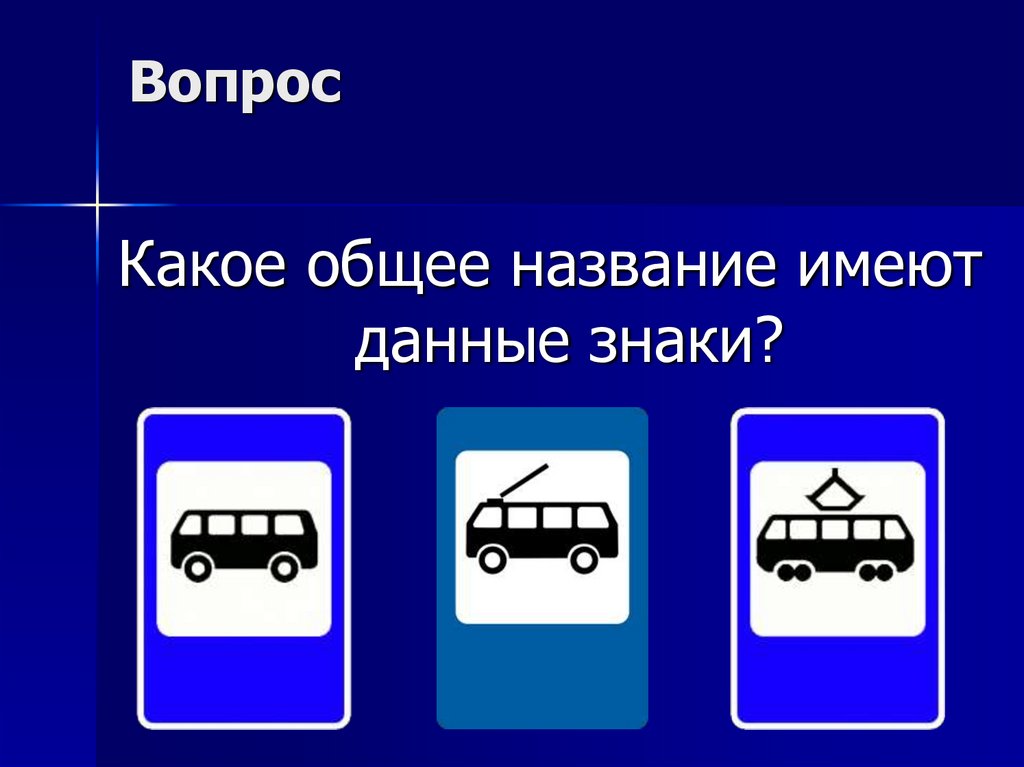 Вопрос

Какое общее название имеют данные знаки?